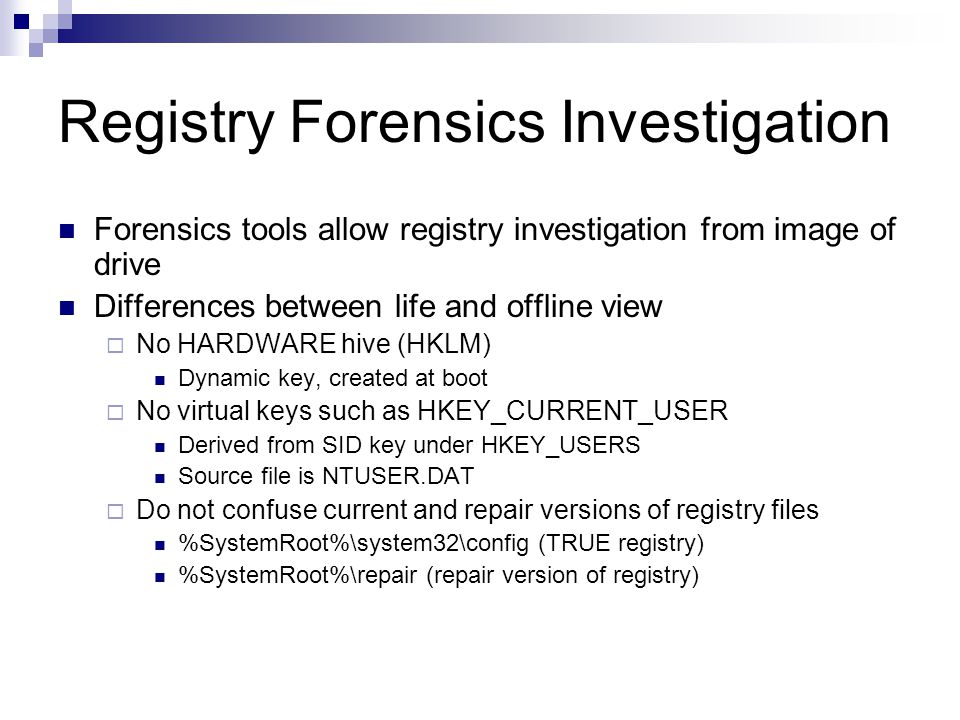 Registry Forensics Investigation

Forensics tools allow registry investigation from image of drive

Differences between life and offline view

No HARDWARE hive (HKLM)

Dynamic key, created at boot

No virtual keys such as HKEY_CURRENT_USER

Derived from SID key under HKEY_USERS

Source file is NTUSER.DAT

Do not confuse current and repair versions of registry files

%SystemRoot%\system32\config (TRUE registry)

%SystemRoot%\repair (repair version of registry)